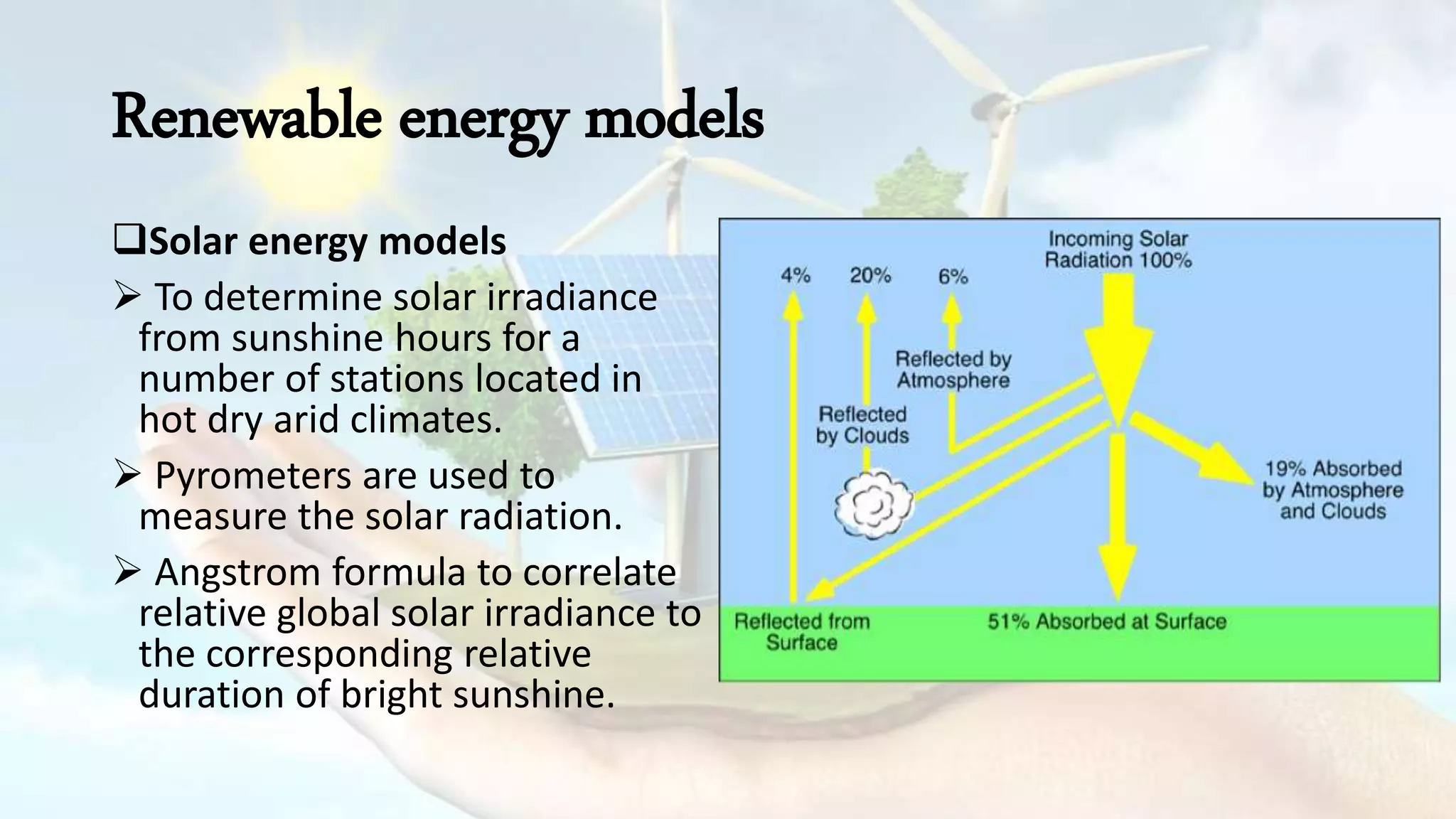 Renewable energy models

❑Solar energy models

➢ To determine solar irradiance from sunshine hours for a number of stations located in hot dry arid climates.

➢ Pyrometers are used to measure the solar radiation.

➢ Angstrom formula to correlate relative global solar irradiance to the corresponding relative duration of bright sunshine.

Incoming Solar Radiation 100%

4%

20%

6%

Reflected by Atmosphere

Reflected by Clouds

19% Absorbed by Atmosphere and Clouds

Reflected from Surface

51% Absorbed at Surface